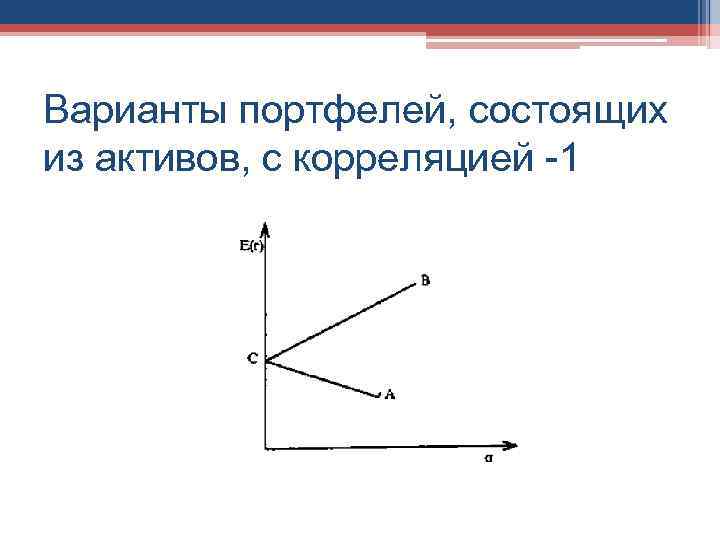 Варианты портфелей, состоящих из активов, с корреляцией -1

E(r)

B

C

A

σ